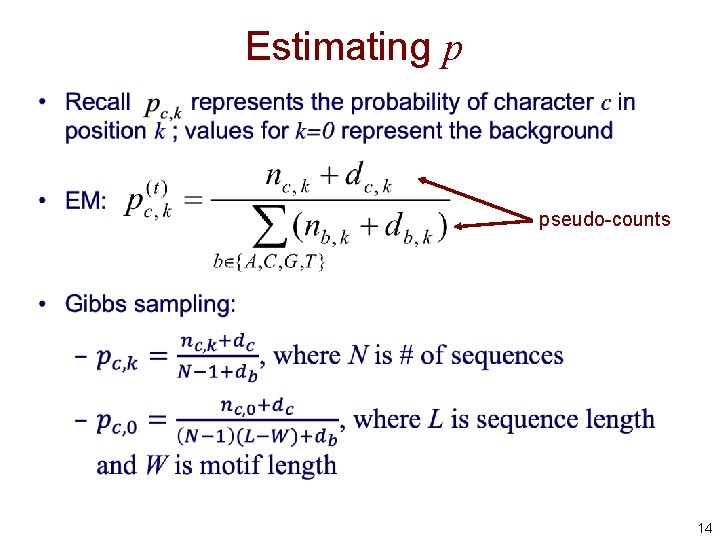 Estimating $p$

• Recall $p_{c,k}$ represents the probability of character $c$ in position $k$ ; values for $k=0$ represent the background

• EM: $p_{c,k}^{(t)} = \frac{n_{c,k} + d_{c,k}}{\sum_{b \in \{A,C,G,T\}} (n_{b,k} + d_{b,k})}$

pseudo-counts

• Gibbs sampling:

– $p_{c,k} = \frac{n_{c,k}+d_c}{N-1+d_b}$, where $N$ is # of sequences

– $p_{c,0} = \frac{n_{c,0}+d_c}{(N-1)(L-W)+d_b}$, where $L$ is sequence length and $W$ is motif length

14